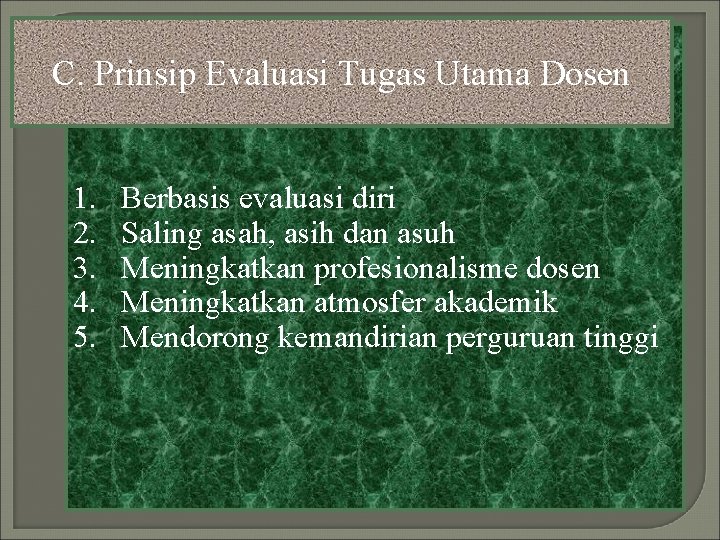 C. Prinsip Evaluasi Tugas Utama Dosen

1. Berbasis evaluasi diri
2. Saling asah, asih dan asuh
3. Meningkatkan profesionalisme dosen
4. Meningkatkan atmosfer akademik
5. Mendorong kemandirian perguruan tinggi